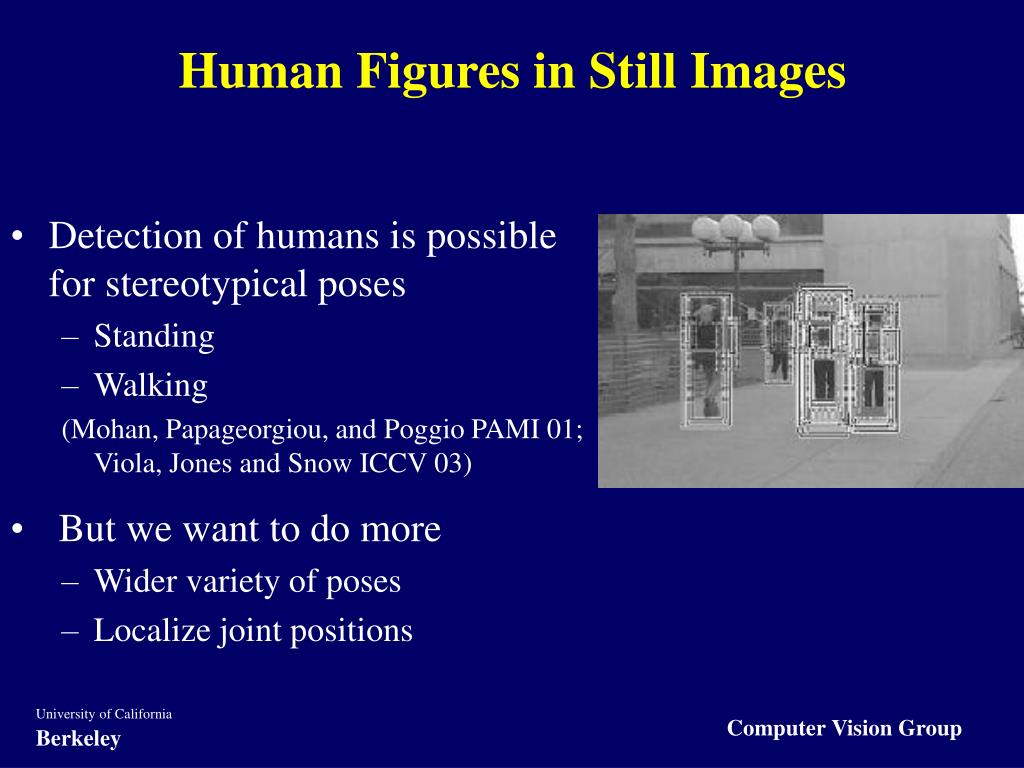 Human Figures in Still Images

• Detection of humans is possible for stereotypical poses
– Standing
– Walking
(Mohan, Papageorgiou, and Poggio PAMI 01; Viola, Jones and Snow ICCV 03)

• But we want to do more
– Wider variety of poses
– Localize joint positions

University of California
Berkeley

Computer Vision Group